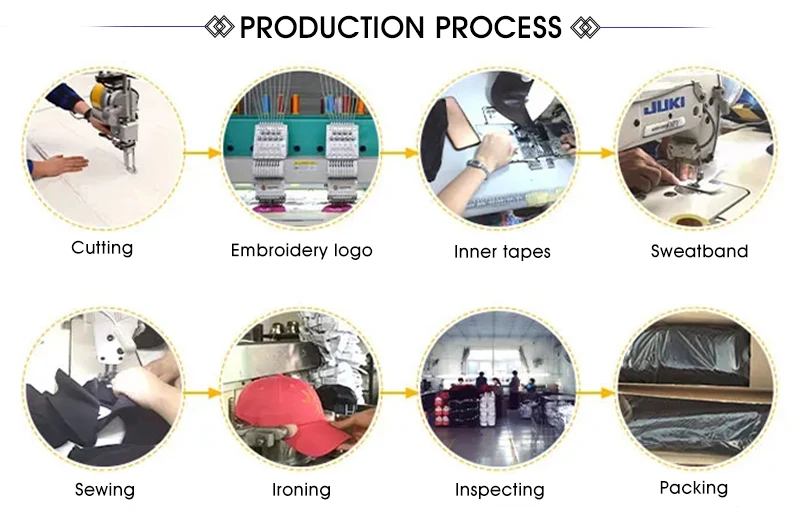 PRODUCTION PROCESS

JUKI

Cutting

Embroidery logo

Inner tapes

Sweatband

Sewing

Ironing

Inspecting

Packing